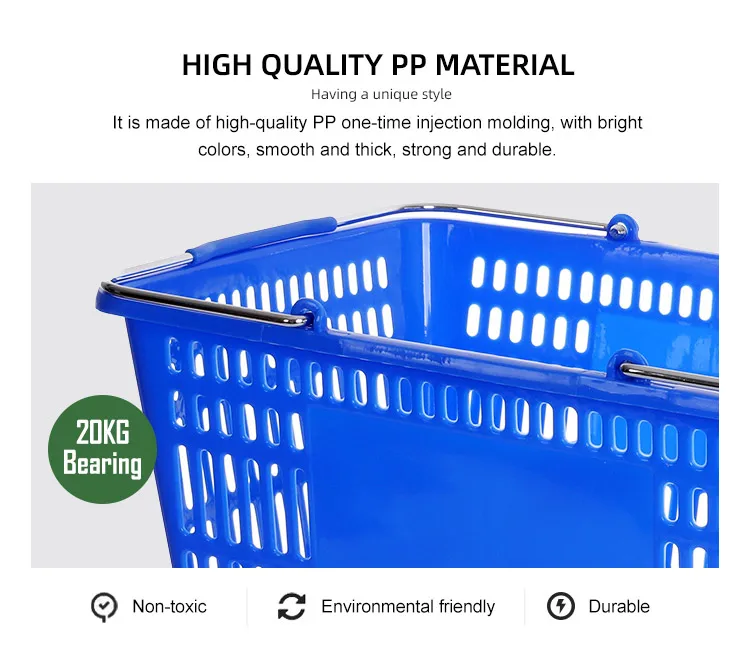 HIGH QUALITY PP MATERIAL

Having a unique style

It is made of high-quality PP one-time injection molding, with bright colors, smooth and thick, strong and durable.

20KG Bearing

Non-toxic

Environmental friendly

Durable